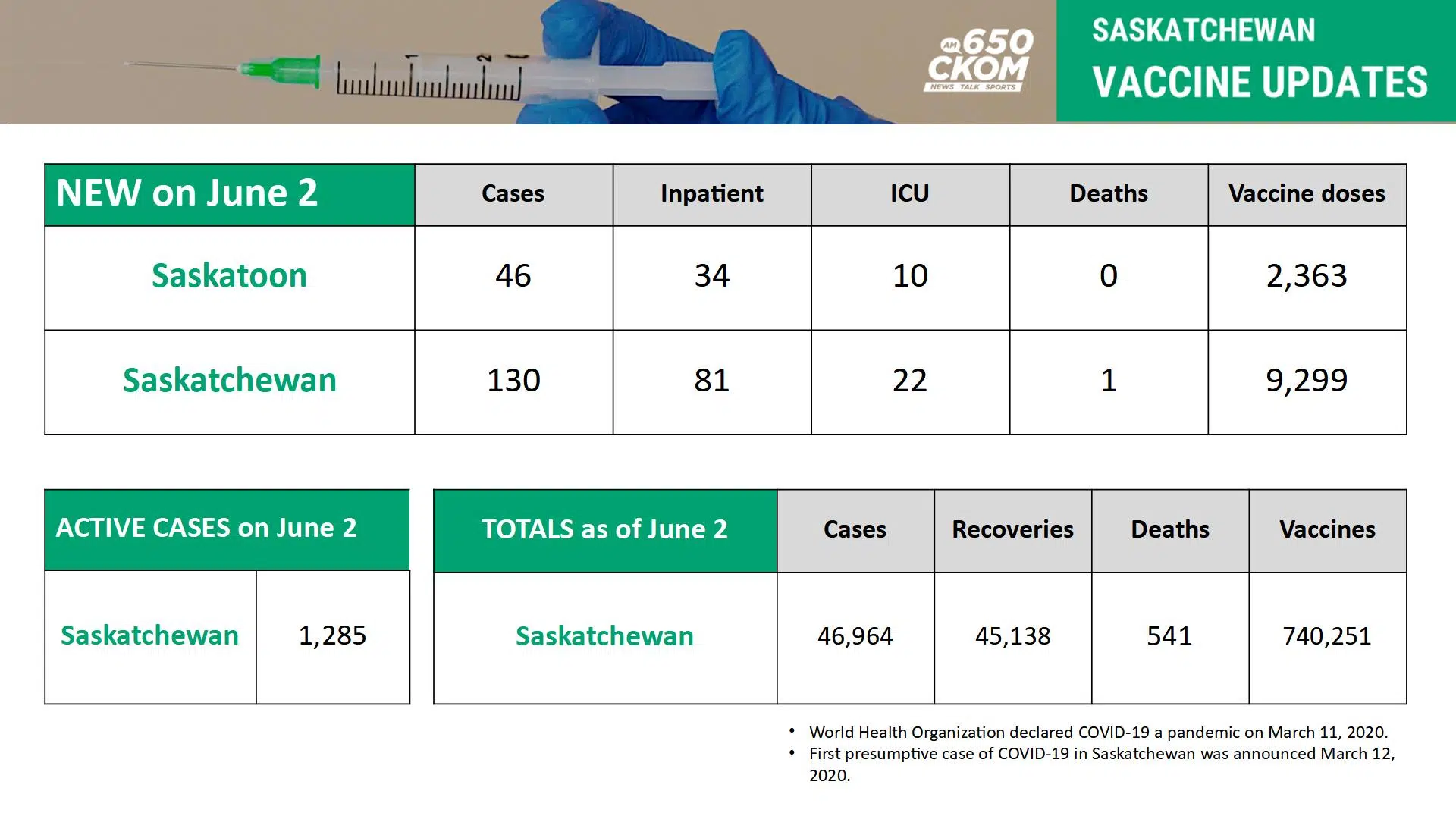 1 2

AM 650 CKOM NEWS TALK SPORTS

SASKATCHEWAN
VACCINE UPDATES

| NEW on June 2 | Cases | Inpatient | ICU | Deaths | Vaccine doses |
|---|---|---|---|---|---|
| Saskatoon | 46 | 34 | 10 | 0 | 2,363 |
| Saskatchewan | 130 | 81 | 22 | 1 | 9,299 |

| ACTIVE CASES on June 2 | |
|---|---|
| Saskatchewan | 1,285 |

| TOTALS as of June 2 | Cases | Recoveries | Deaths | Vaccines |
|---|---|---|---|---|
| Saskatchewan | 46,964 | 45,138 | 541 | 740,251 |

• World Health Organization declared COVID-19 a pandemic on March 11, 2020.
• First presumptive case of COVID-19 in Saskatchewan was announced March 12, 2020.